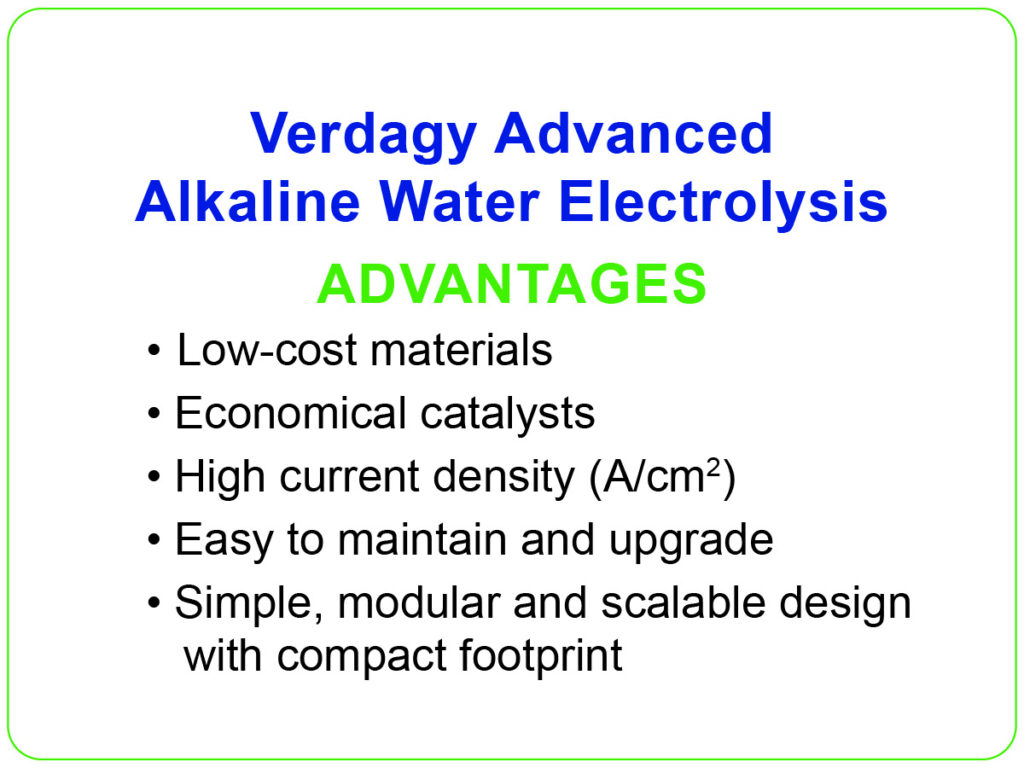 Verdagy Advanced
Alkaline Water Electrolysis

ADVANTAGES

• Low-cost materials
• Economical catalysts
• High current density (A/cm$^2$)
• Easy to maintain and upgrade
• Simple, modular and scalable design with compact footprint